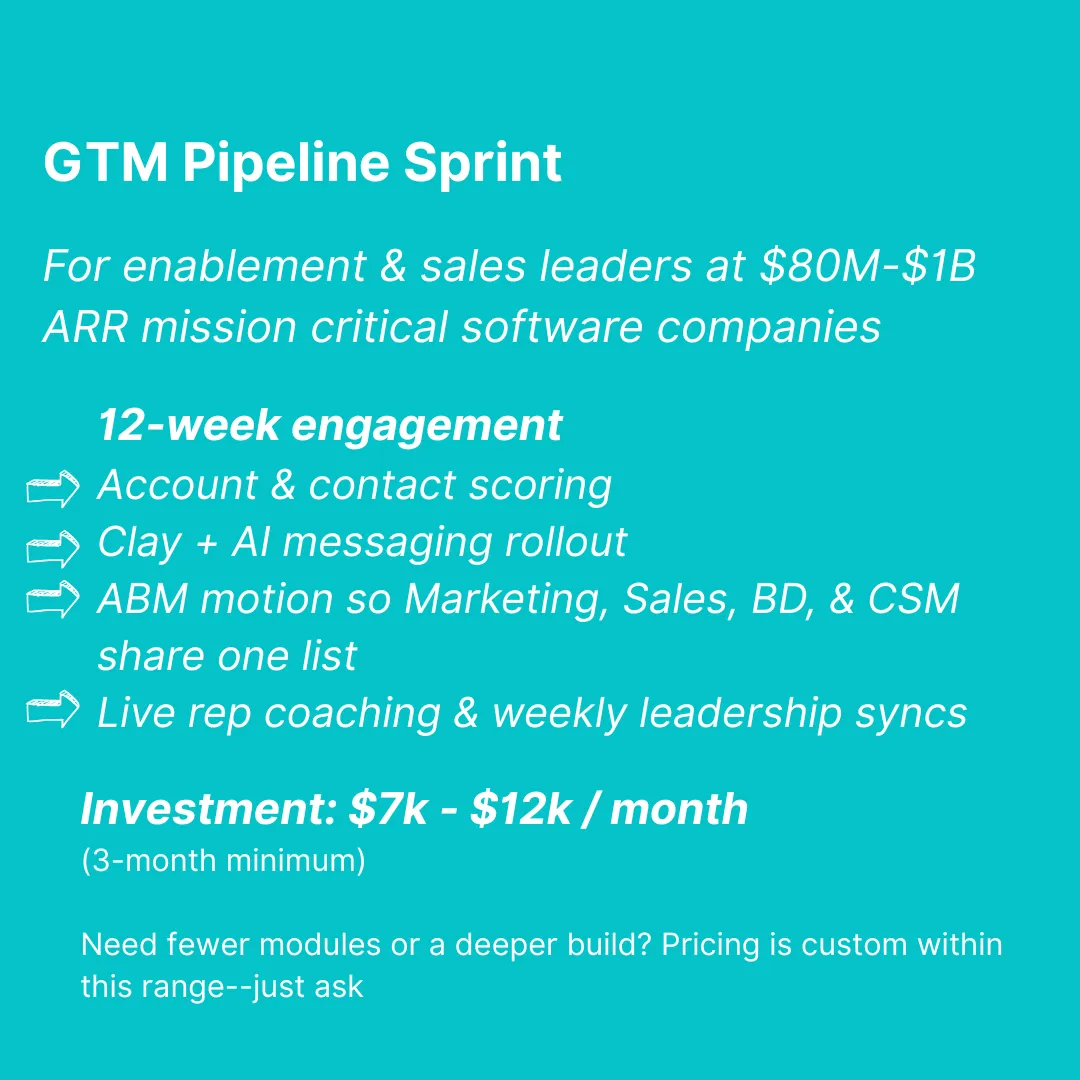 GTM Pipeline Sprint

For enablement & sales leaders at \$80M-\$1B ARR mission critical software companies

12-week engagement
Account & contact scoring
Clay + AI messaging rollout
ABM motion so Marketing, Sales, BD, & CSM share one list
Live rep coaching & weekly leadership syncs

Investment: \$7k - \$12k / month
(3-month minimum)

Need fewer modules or a deeper build? Pricing is custom within this range--just ask